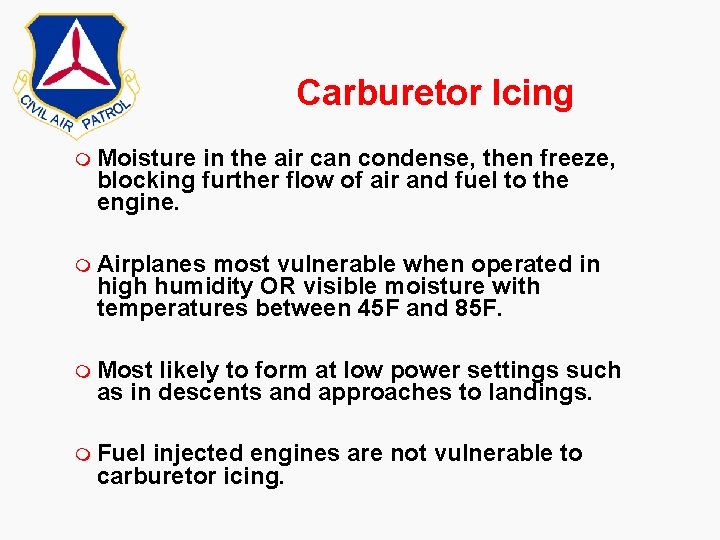 CIVIL AIR PATROL

Carburetor Icing

Moisture in the air can condense, then freeze, blocking further flow of air and fuel to the engine.

Airplanes most vulnerable when operated in high humidity OR visible moisture with temperatures between 45F and 85F.

Most likely to form at low power settings such as in descents and approaches to landings.

Fuel injected engines are not vulnerable to carburetor icing.